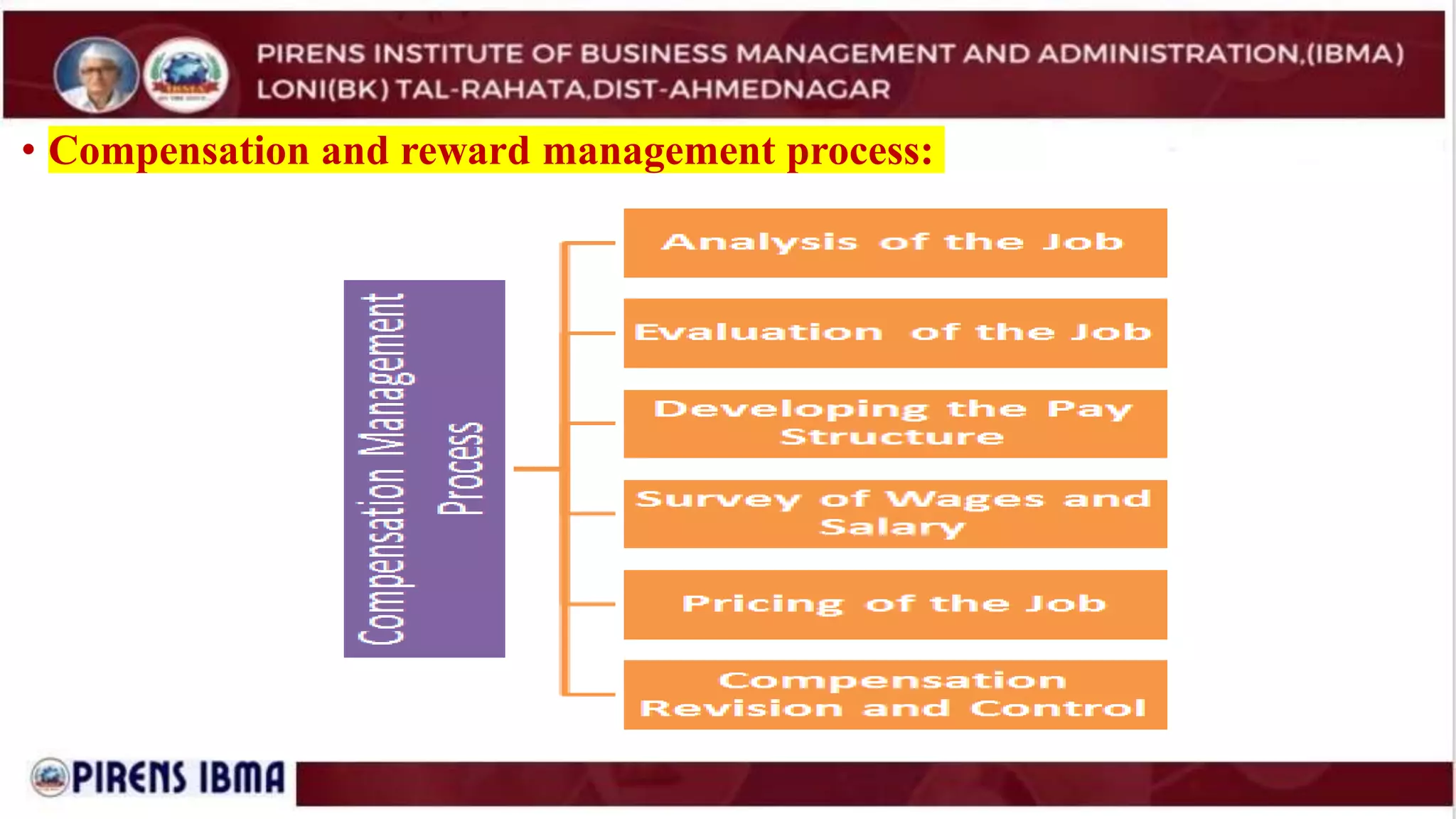 PIRENS INSTITUTE OF BUSINESS MANAGEMENT AND ADMINISTRATION,(IBMA)
LONI(BK) TAL-RAHATA,DIST-AHMEDNAGAR

• Compensation and reward management process:

Compensation Management Process

Analysis of the Job

Evaluation of the Job

Developing the Pay Structure

Survey of Wages and Salary

Pricing of the Job

Compensation Revision and Control

PIRENS IBMA